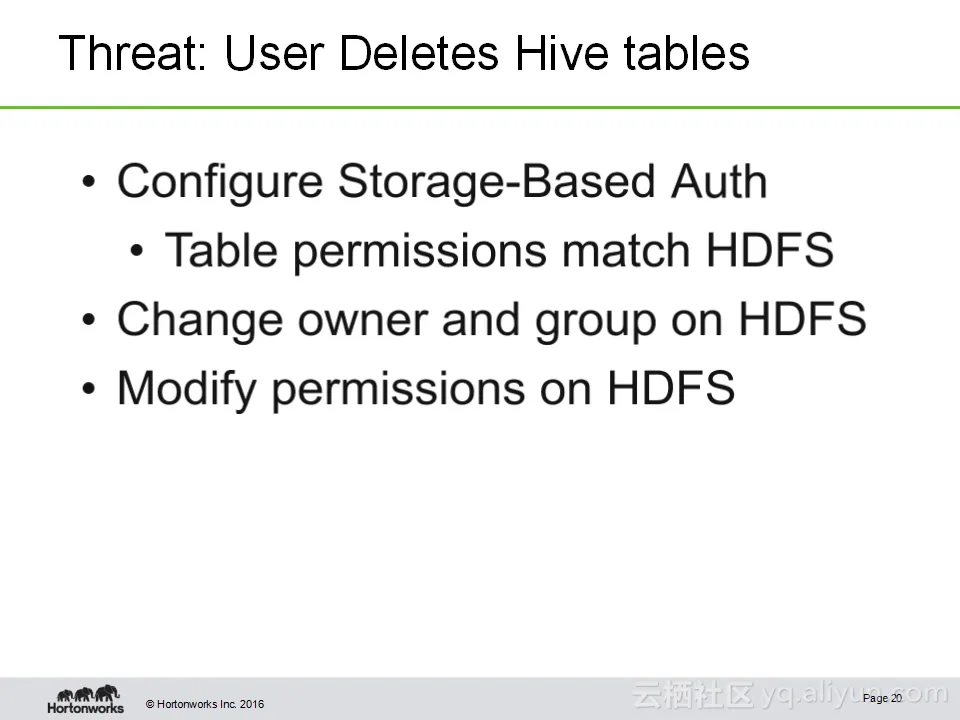 Threat: User Deletes Hive tables

• Configure Storage-Based Auth
  • Table permissions match HDFS
• Change owner and group on HDFS
• Modify permissions on HDFS

Hortonworks © Hortonworks Inc. 2016

云栖社区 yq.aliyun.com

Page 20